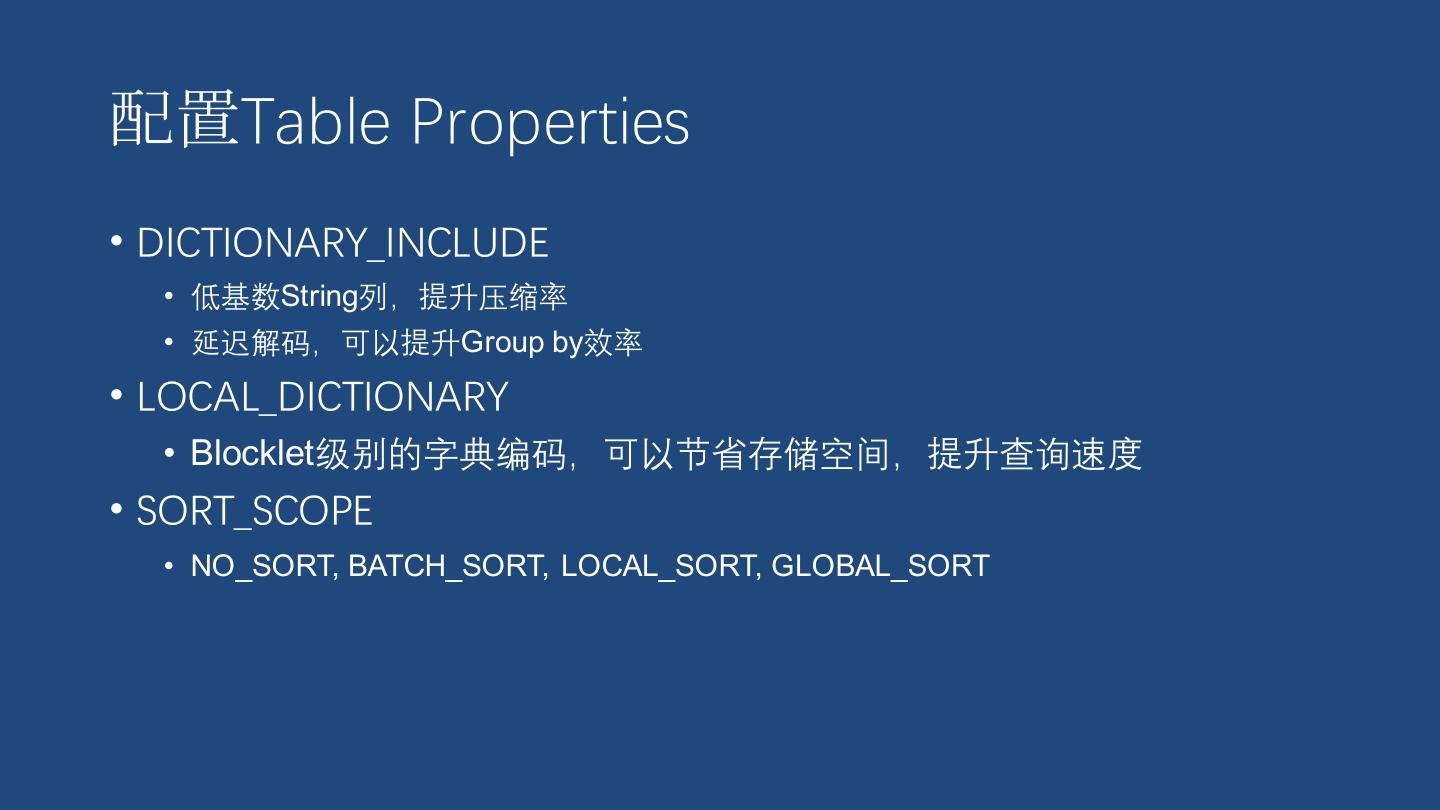 配置Table Properties

• DICTIONARY_INCLUDE
  • 低基数String列，提升压缩率
  • 延迟解码，可以提升Group by效率
• LOCAL_DICTIONARY
  • Blocklet级别的字典编码，可以节省存储空间，提升查询速度
• SORT_SCOPE
  • NO_SORT, BATCH_SORT, LOCAL_SORT, GLOBAL_SORT